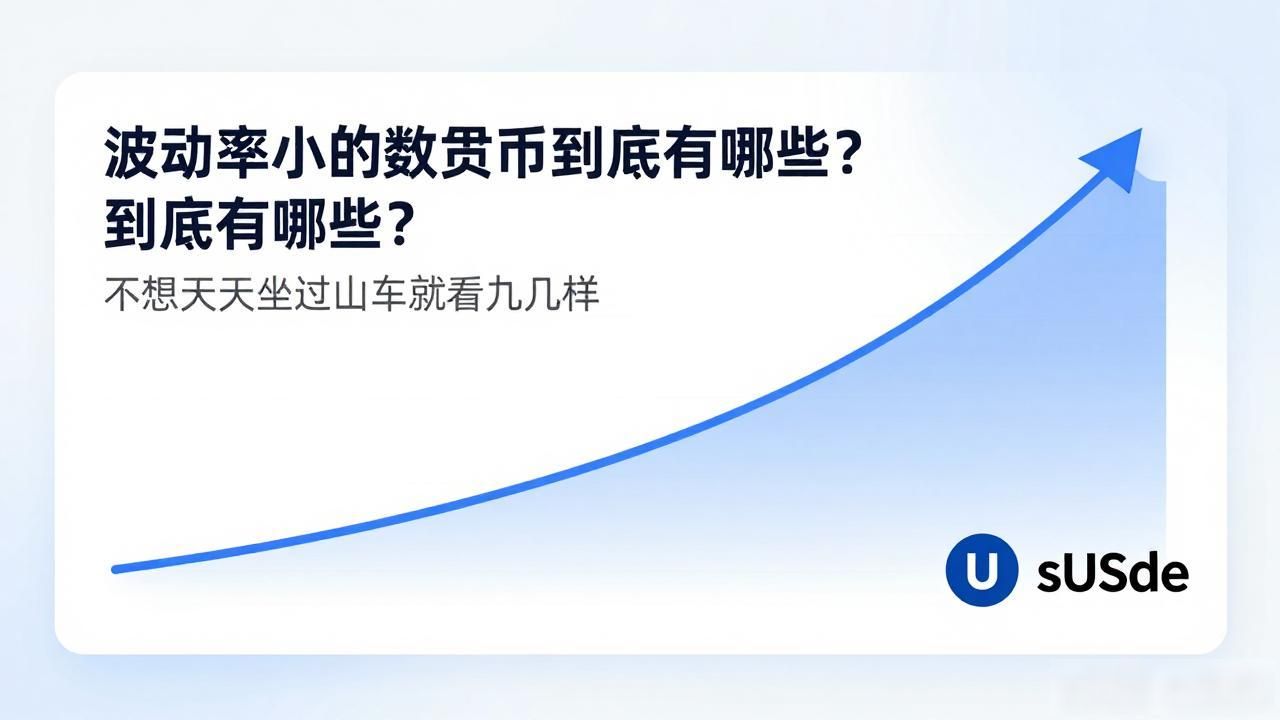 波动率小的数贯币到底有哪些？
到底有哪些？

不想天天坐过山车就看九几样

U sUSde